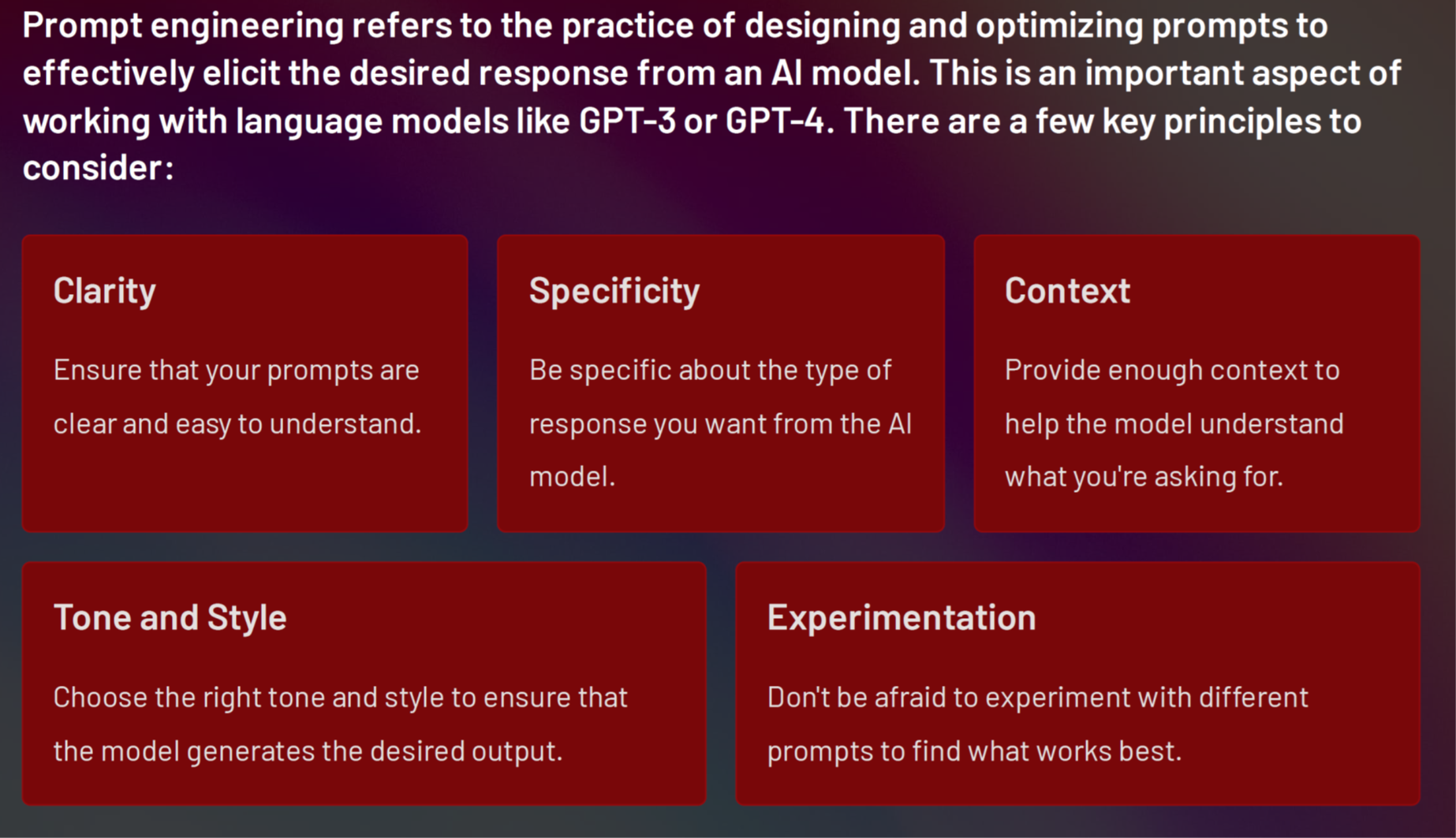 Prompt engineering refers to the practice of designing and optimizing prompts to effectively elicit the desired response from an AI model. This is an important aspect of working with language models like GPT-3 or GPT-4. There are a few key principles to consider:

Clarity

Ensure that your prompts are clear and easy to understand.

Specificity

Be specific about the type of response you want from the AI model.

Context

Provide enough context to help the model understand what you're asking for.

Tone and Style

Choose the right tone and style to ensure that the model generates the desired output.

Experimentation

Don't be afraid to experiment with different prompts to find what works best.